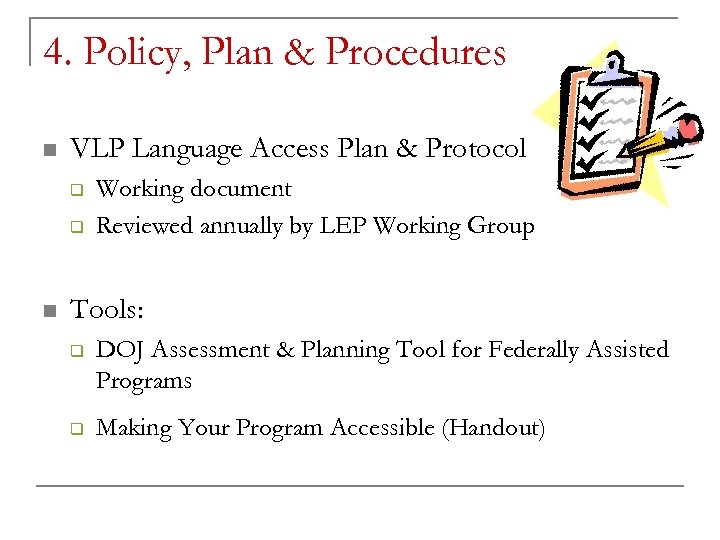 4. Policy, Plan & Procedures

- VLP Language Access Plan & Protocol
  - Working document
  - Reviewed annually by LEP Working Group

- Tools:
  - DOJ Assessment & Planning Tool for Federally Assisted Programs
  - Making Your Program Accessible (Handout)